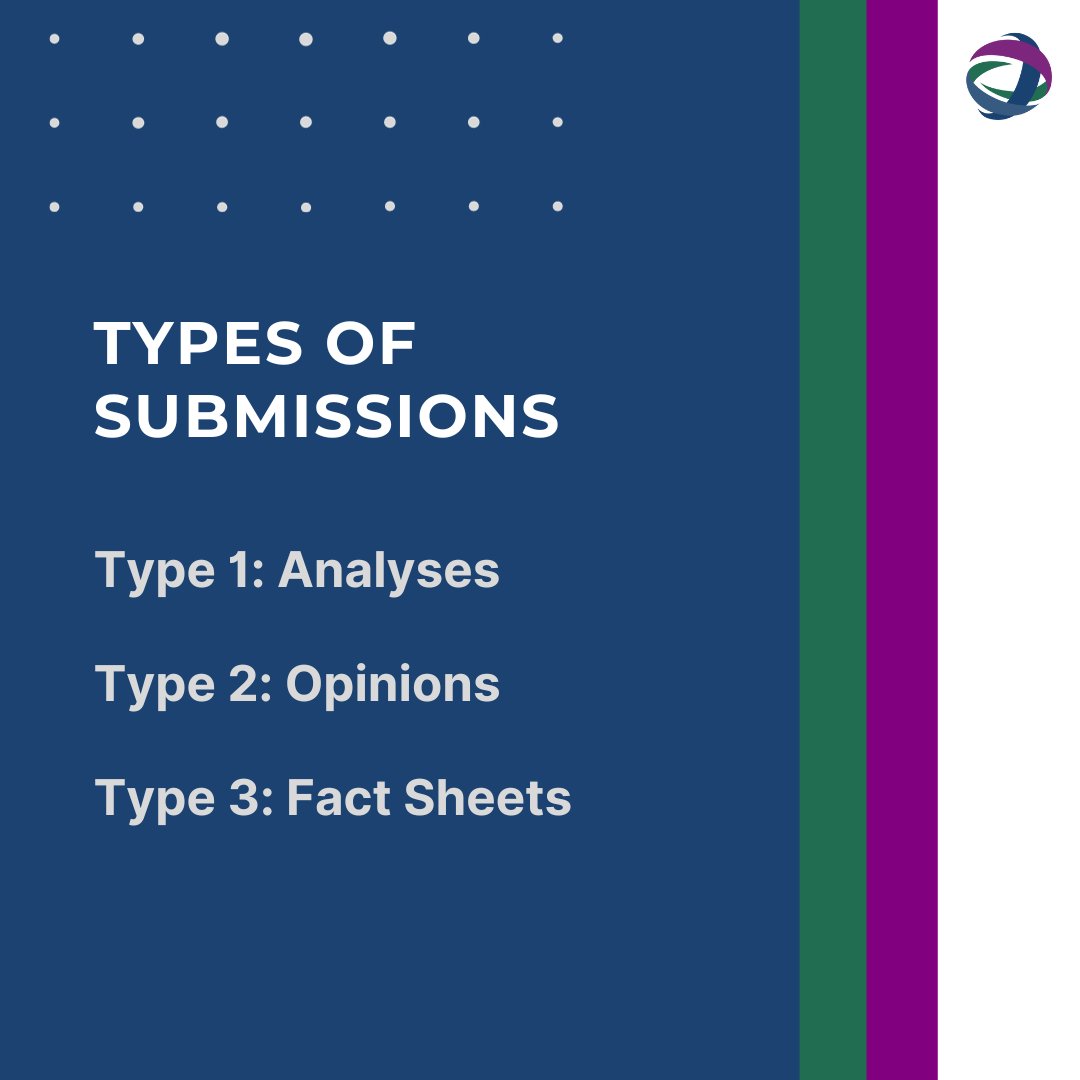 TYPES OF SUBMISSIONS

Type 1: Analyses

Type 2: Opinions

Type 3: Fact Sheets